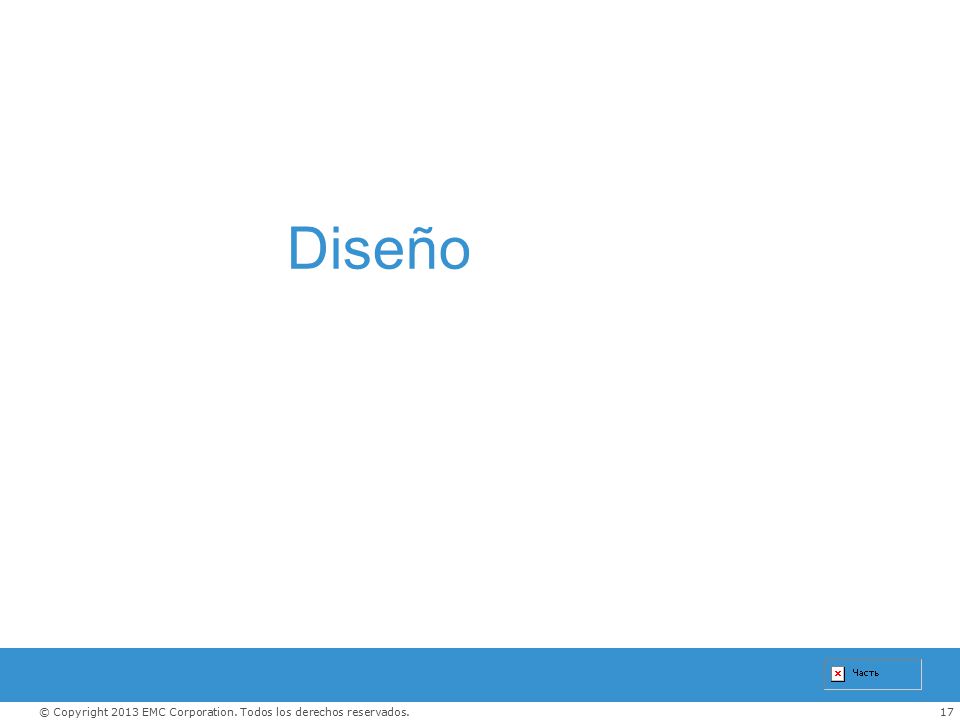 Diseño

Часть

© Copyright 2013 EMC Corporation. Todos los derechos reservados.

17